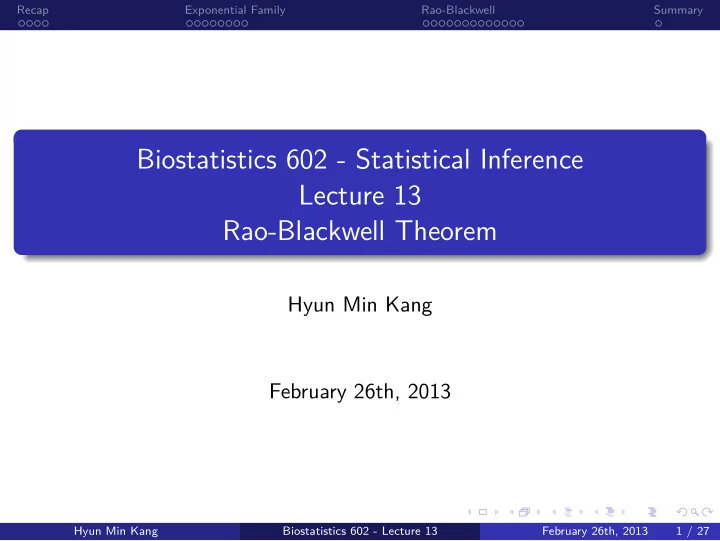 Recap Exponential Family Rao-Blackwell Summary

Biostatistics 602 - Statistical Inference
Lecture 13
Rao-Blackwell Theorem

Hyun Min Kang

February 26th, 2013

Hyun Min Kang Biostatistics 602 - Lecture 13 February 26th, 2013 1 / 27